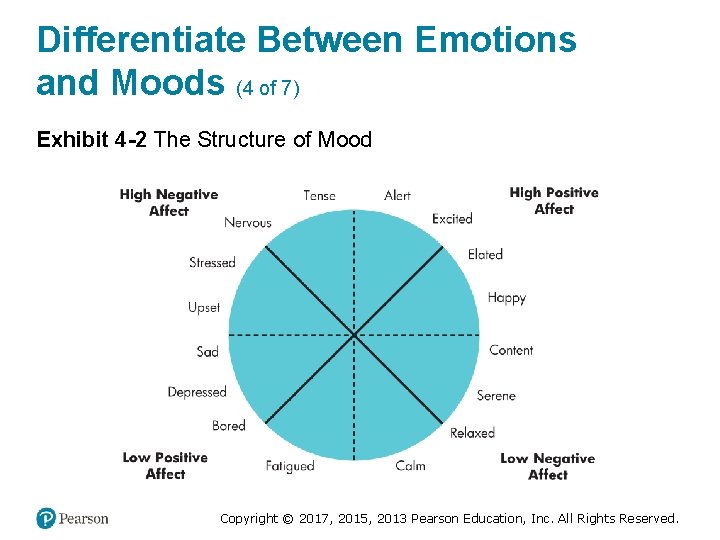 Differentiate Between Emotions and Moods (4 of 7)

Exhibit 4-2 The Structure of Mood

High Negative Affect

Tense

Alert

High Positive Affect

Nervous

Excited

Stressed

Elated

Upset

Happy

Sad

Content

Depressed

Serene

Bored

Relaxed

Low Positive Affect

Fatigued

Calm

Low Negative Affect

Pearson

Copyright © 2017, 2015, 2013 Pearson Education, Inc. All Rights Reserved.